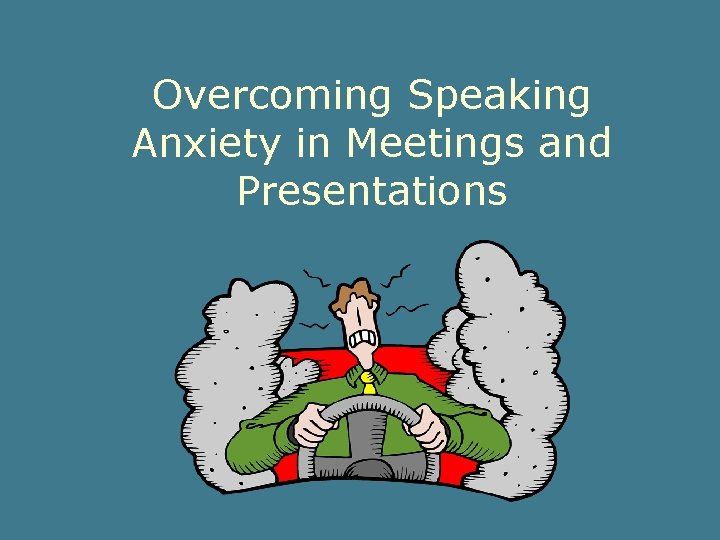 Overcoming Speaking Anxiety in Meetings and Presentations